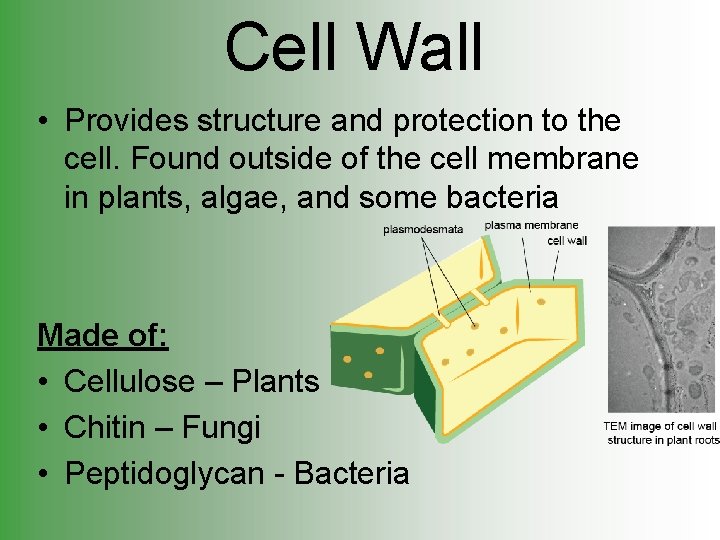 Cell Wall

• Provides structure and protection to the cell. Found outside of the cell membrane in plants, algae, and some bacteria

plasmodesmata
plasma membrane
cell wall

Made of:
• Cellulose – Plants
• Chitin – Fungi
• Peptidoglycan - Bacteria

TEM image of cell wall structure in plant roots